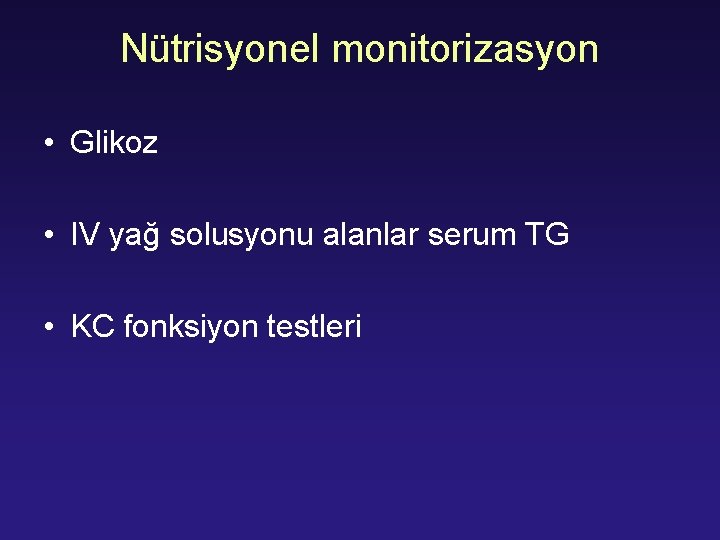 Nütrisyonel monitorizasyon

• Glikoz

• IV yağ solusyonu alanlar serum TG

• KC fonksiyon testleri